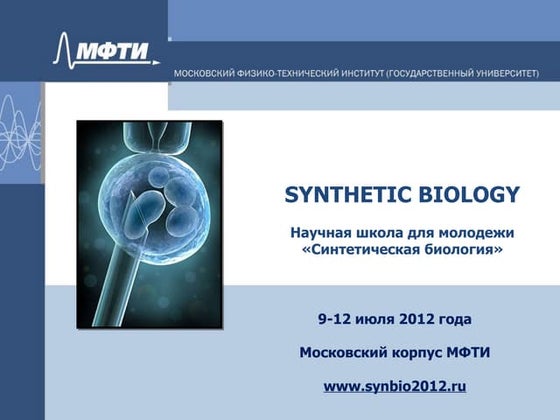 МФТИ

МОСКОВСКИЙ ФИЗИКО-ТЕХНИЧЕСКИЙ ИНСТИТУТ (ГОСУДАРСТВЕННЫЙ УНИВЕРСИТЕТ)

SYNTHETIC BIOLOGY

Научная школа для молодежи «Синтетическая биология»

9-12 июля 2012 года

Московский корпус МФТИ

www.synbio2012.ru